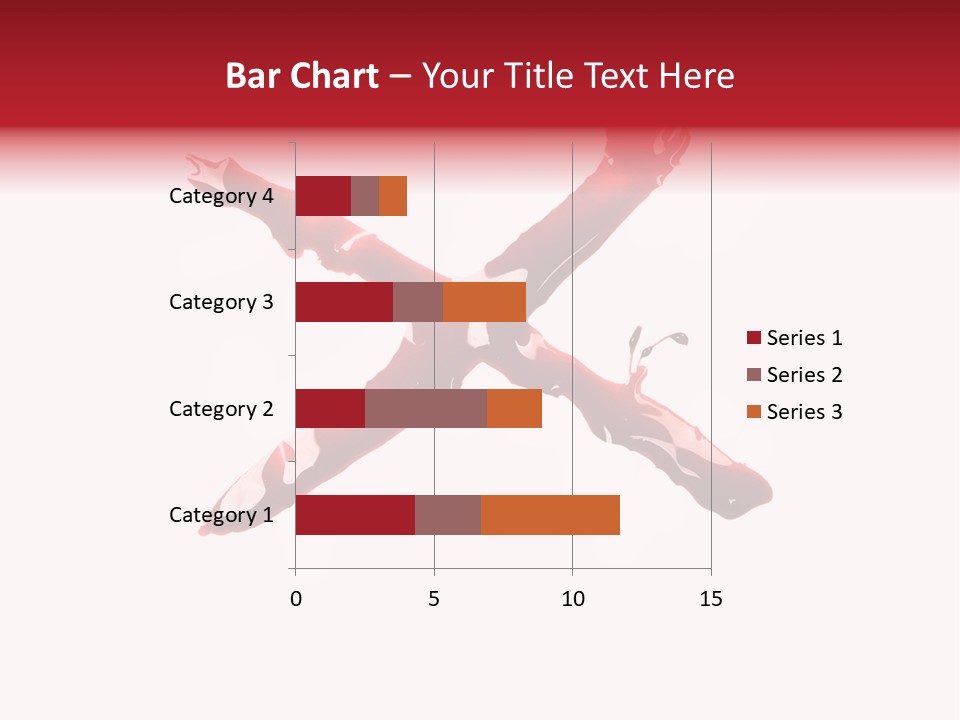 Bar Chart – Your Title Text Here

Category 4
Category 3
Category 2
Category 1

0
5
10
15

Series 1
Series 2
Series 3